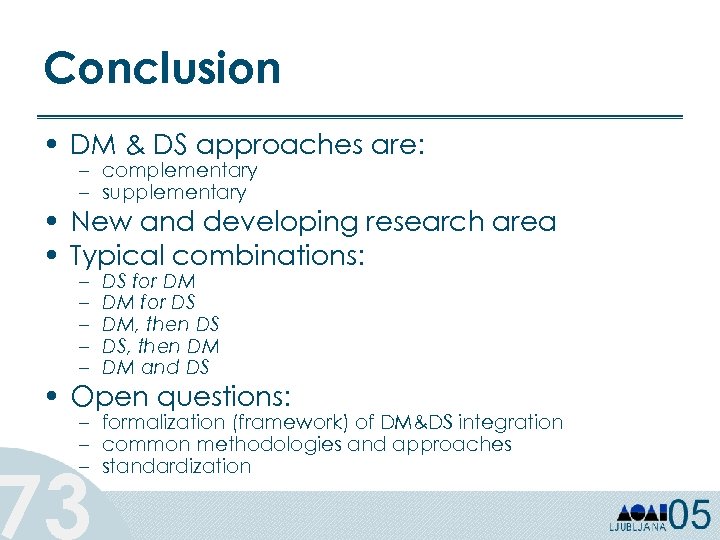 Conclusion

• DM & DS approaches are:
– complementary
– supplementary
• New and developing research area
• Typical combinations:
– DS for DM
– DM for DS
– DM, then DS
– DS, then DM
– DM and DS
• Open questions:
– formalization (framework) of DM&DS integration
– common methodologies and approaches
– standardization

73

LJUBLJANA 05